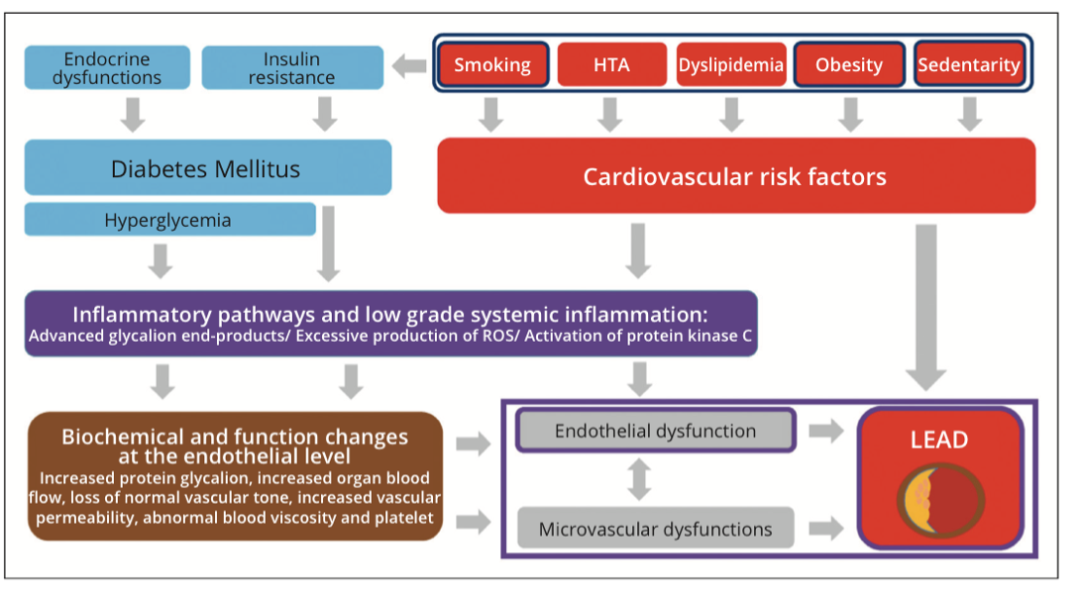 Endocrine dysfunctions

Insulin resistance

Smoking

HTA

Dyslipidemia

Obesity

Sedentarity

Diabetes Mellitus

Hyperglycemia

Cardiovascular risk factors

Inflammatory pathways and low grade systemic inflammation:
Advanced glycalion end-products/ Excessive production of ROS/ Activation of protein kinase C

Biochemical and function changes at the endothelial level
Increased protein glycalion, increased organ blood flow, loss of normal vascular tone, increased vascular permeability, abnormal blood viscosity and platelet

Endothelial dysfunction

Microvascular dysfunctions

LEAD